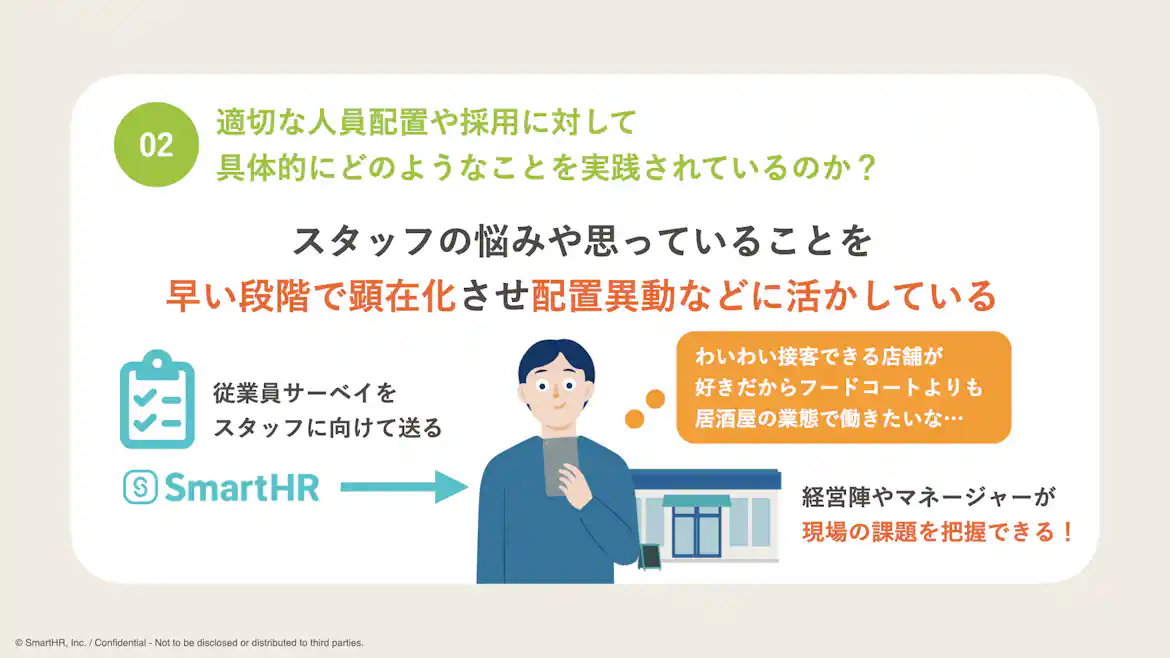 02 適切な人員配置や採用に対して
具体的にどのようなことを実践されているのか？

スタッフの悩みや思っていることを
早い段階で顕在化させ配置異動などに活かしている

従業員サーベイを
スタッフに向けて送る

SmartHR

わいわい接客できる店舗が
好きだからフードコートよりも
居酒屋の業態で働きたいな…

経営陣やマネージャーが
現場の課題を把握できる！

© SmartHR, Inc. / Confidential - Not to be disclosed or distributed to third parties.